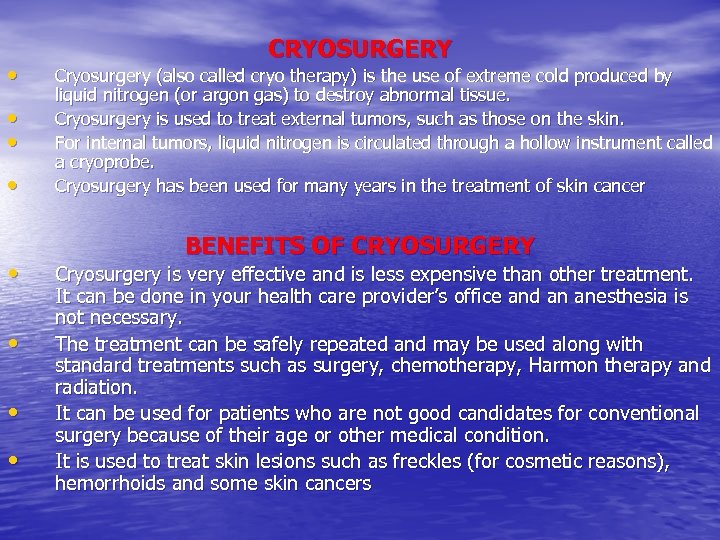 CRYOSURGERY

• Cryosurgery (also called cryo therapy) is the use of extreme cold produced by liquid nitrogen (or argon gas) to destroy abnormal tissue.
• Cryosurgery is used to treat external tumors, such as those on the skin.
• For internal tumors, liquid nitrogen is circulated through a hollow instrument called a cryoprobe.
• Cryosurgery has been used for many years in the treatment of skin cancer

BENEFITS OF CRYOSURGERY

• Cryosurgery is very effective and is less expensive than other treatment. It can be done in your health care provider's office and an anesthesia is not necessary.
• The treatment can be safely repeated and may be used along with standard treatments such as surgery, chemotherapy, Harmon therapy and radiation.
• It can be used for patients who are not good candidates for conventional surgery because of their age or other medical condition.
• It is used to treat skin lesions such as freckles (for cosmetic reasons), hemorrhoids and some skin cancers